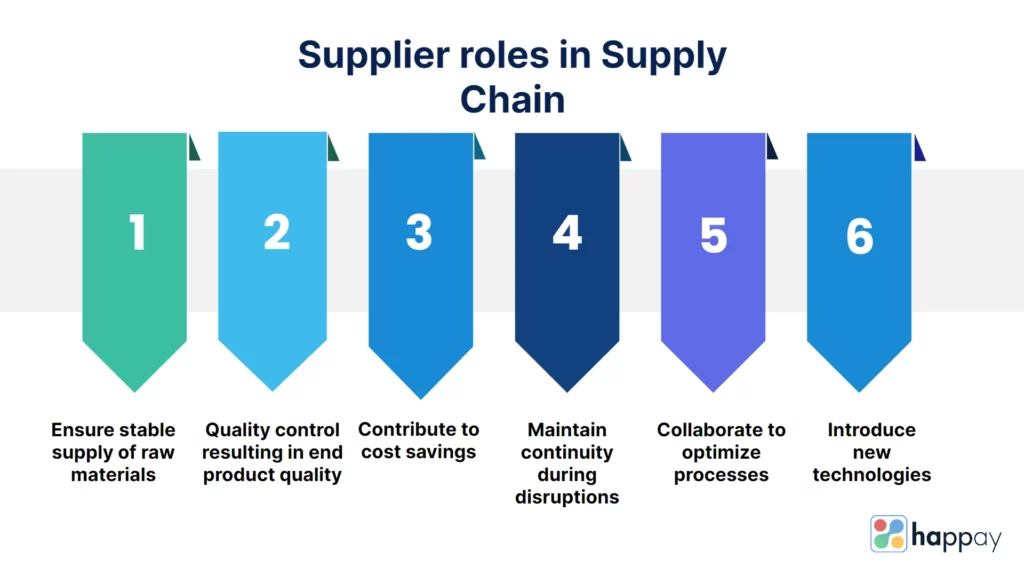 Supplier roles in Supply Chain

1

2

3

4

5

6

Ensure stable supply of raw materials

Quality control resulting in end product quality

Contribute to cost savings

Maintain continuity during disruptions

Collaborate to optimize processes

Introduce new technologies

happay